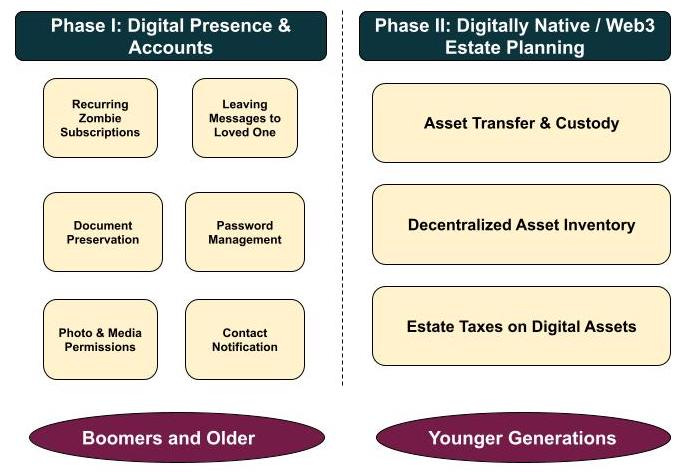 Phase I: Digital Presence & Accounts

Recurring Zombie Subscriptions

Leaving Messages to Loved One

Document Preservation

Password Management

Photo & Media Permissions

Contact Notification

Boomers and Older

Phase II: Digitally Native / Web3 Estate Planning

Asset Transfer & Custody

Decentralized Asset Inventory

Estate Taxes on Digital Assets

Younger Generations